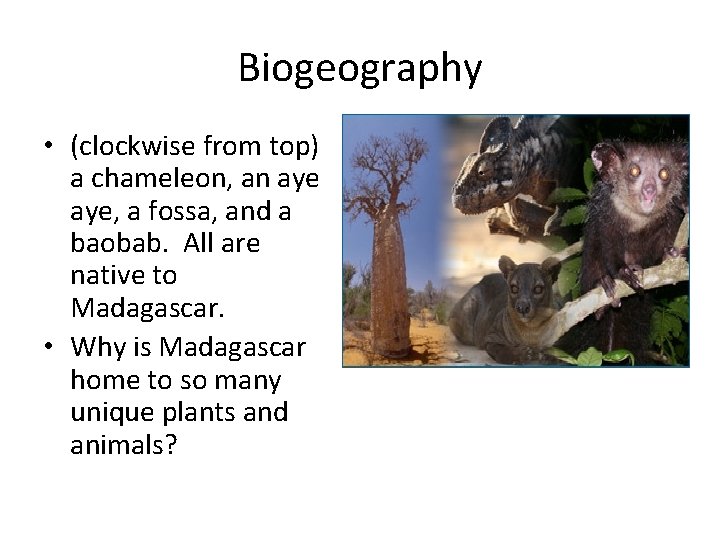 Biogeography

• (clockwise from top) a chameleon, an aye aye, a fossa, and a baobab.  All are native to Madagascar.
• Why is Madagascar home to so many unique plants and animals?